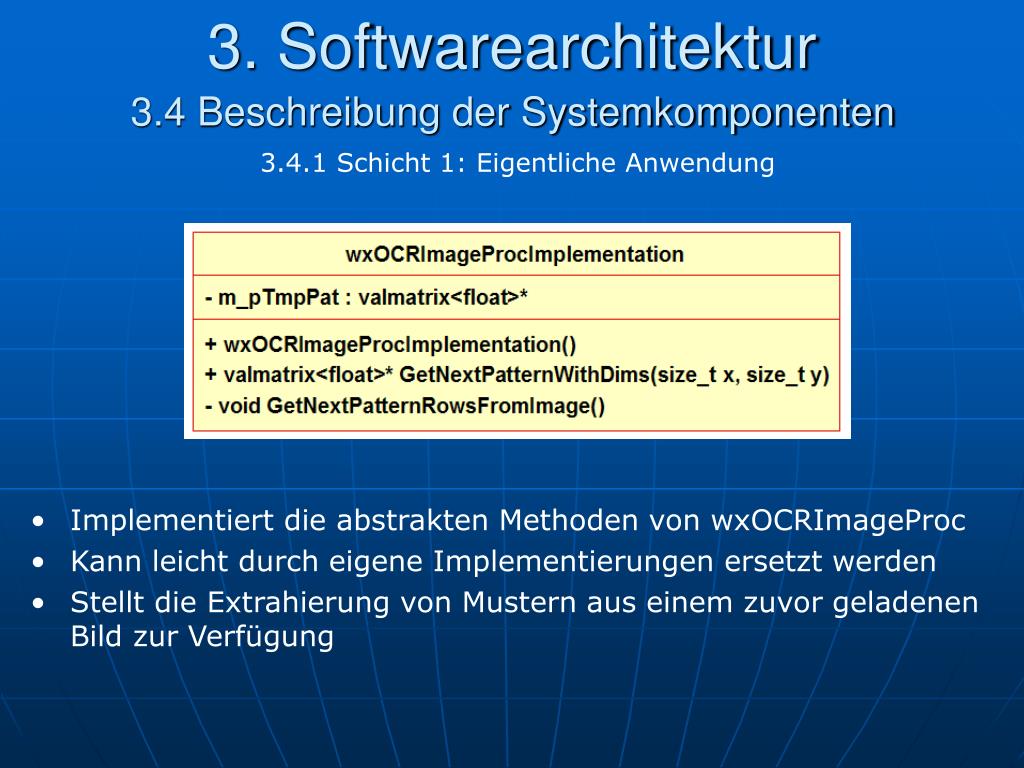 3. Softwarearchitektur
3.4 Beschreibung der Systemkomponenten
3.4.1 Schicht 1: Eigentliche Anwendung

wxOCRImageProcImplementation

- m_pTmpPat : valmatrix<float>*

+ wxOCRImageProcImplementation()
+ valmatrix<float>* GetNextPatternWithDims(size_t x, size_t y)
- void GetNextPatternRowsFromImage()

• Implementiert die abstrakten Methoden von wxOCRImageProc
• Kann leicht durch eigene Implementierungen ersetzt werden
• Stellt die Extrahierung von Mustern aus einem zuvor geladenen Bild zur Verfügung